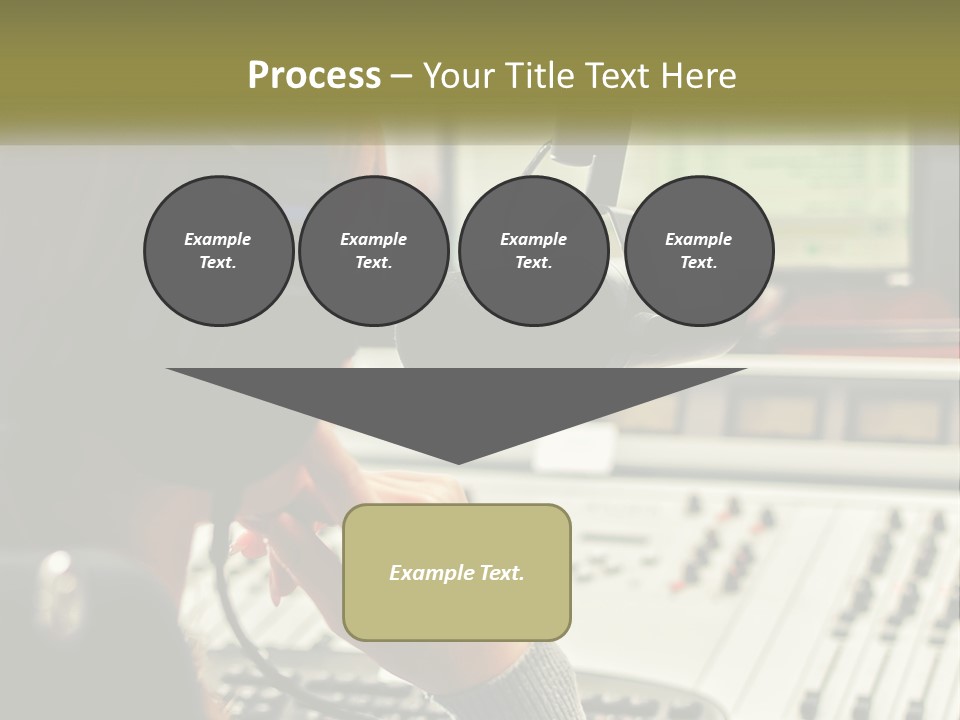 Process – Your Title Text Here

Example Text.

Example Text.

Example Text.

Example Text.

Example Text.